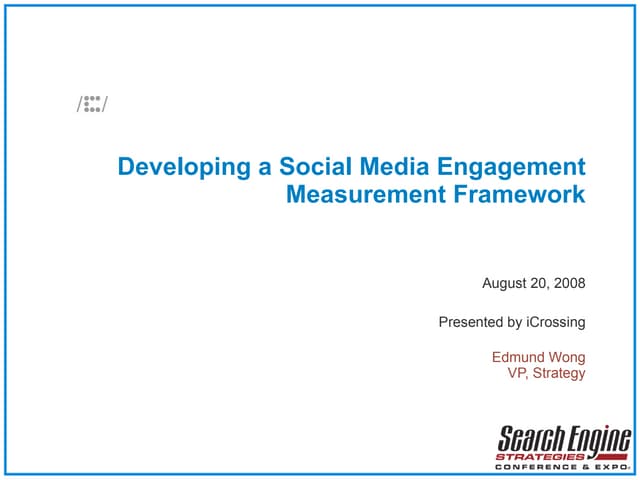 Developing a Social Media Engagement Measurement Framework

August 20, 2008

Presented by iCrossing

Edmund Wong
VP, Strategy

Search Engine
STRATEGIES
CONFERENCE & EXPO